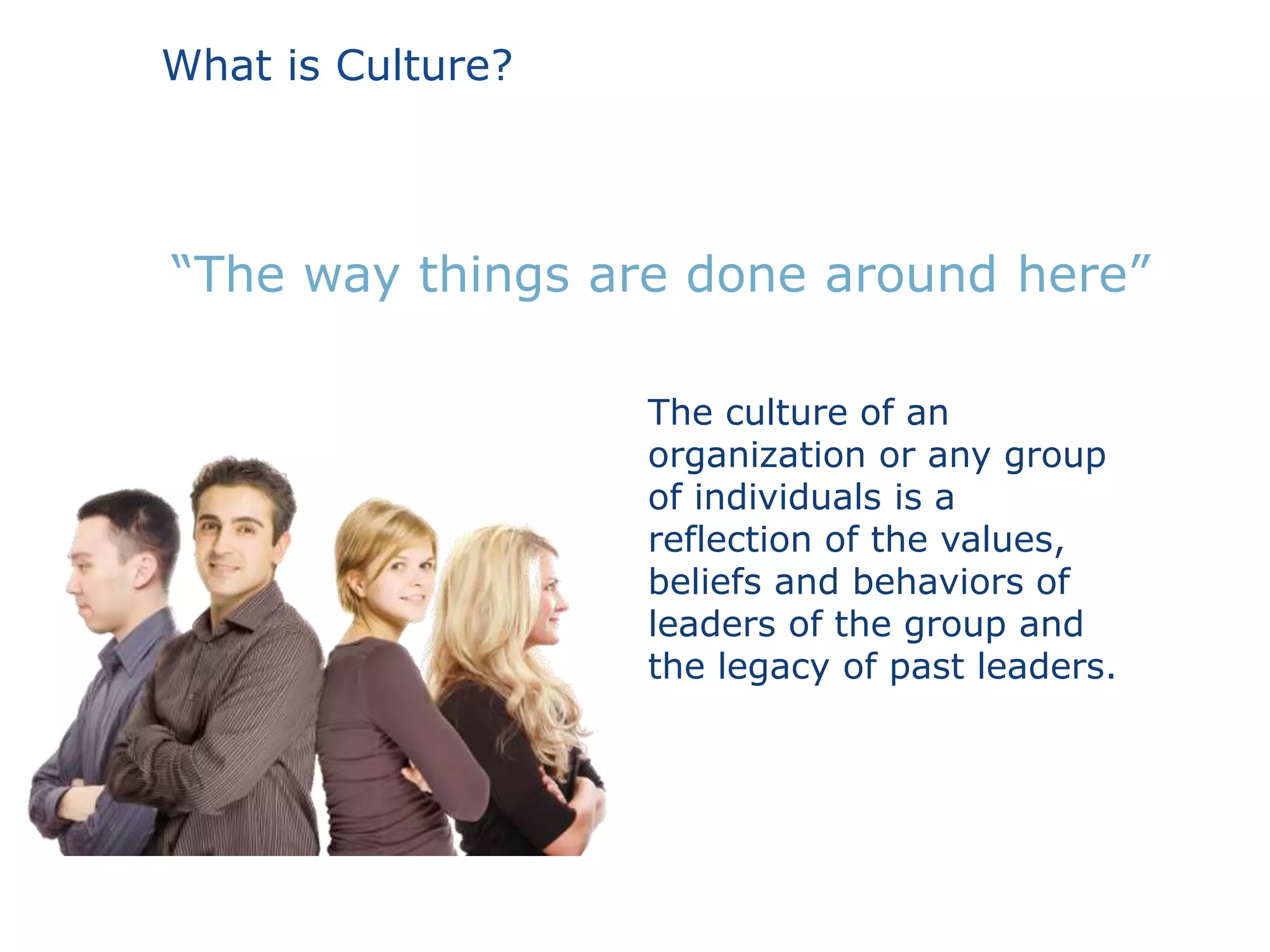 What is Culture?

“The way things are done around here”

The culture of an organization or any group of individuals is a reflection of the values, beliefs and behaviors of leaders of the group and the legacy of past leaders.